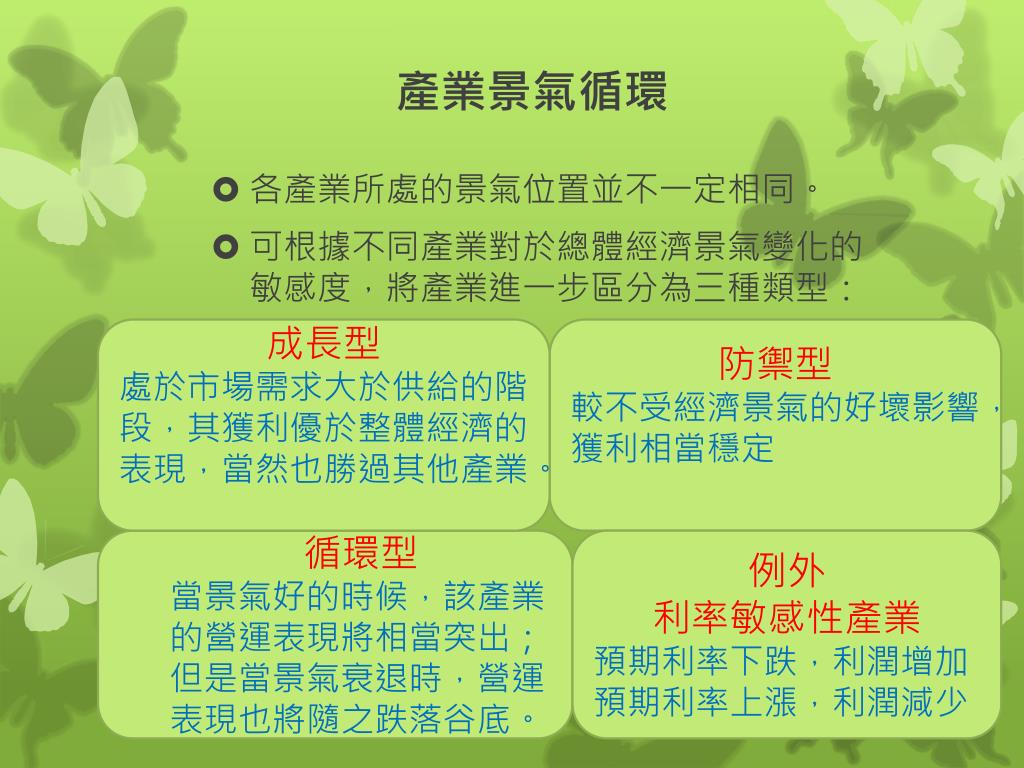 產業景氣循環

各產業所處的景氣位置並不一定相同。

可根據不同產業對於總體經濟景氣變化的敏感度，將產業進一步區分為三種類型：

成長型
處於市場需求大於供給的階段，其獲利優於整體經濟的表現，當然也勝過其他產業。

防禦型
較不受經濟景氣的好壞影響，獲利相當穩定

循環型
當景氣好的時候，該產業的營運表現將相當突出；但是當景氣衰退時，營運表現也將隨之跌落谷底。

例外
利率敏感性產業
預期利率下跌，利潤增加
預期利率上漲，利潤減少